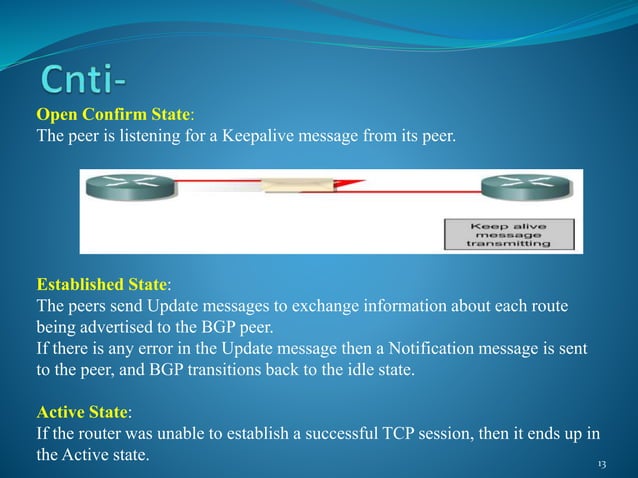 Cnti-

Open Confirm State:
The peer is listening for a Keepalive message from its peer.

Keep alive message transmitting

Established State:
The peers send Update messages to exchange information about each route being advertised to the BGP peer.
If there is any error in the Update message then a Notification message is sent to the peer, and BGP transitions back to the idle state.

Active State:
If the router was unable to establish a successful TCP session, then it ends up in the Active state.

13